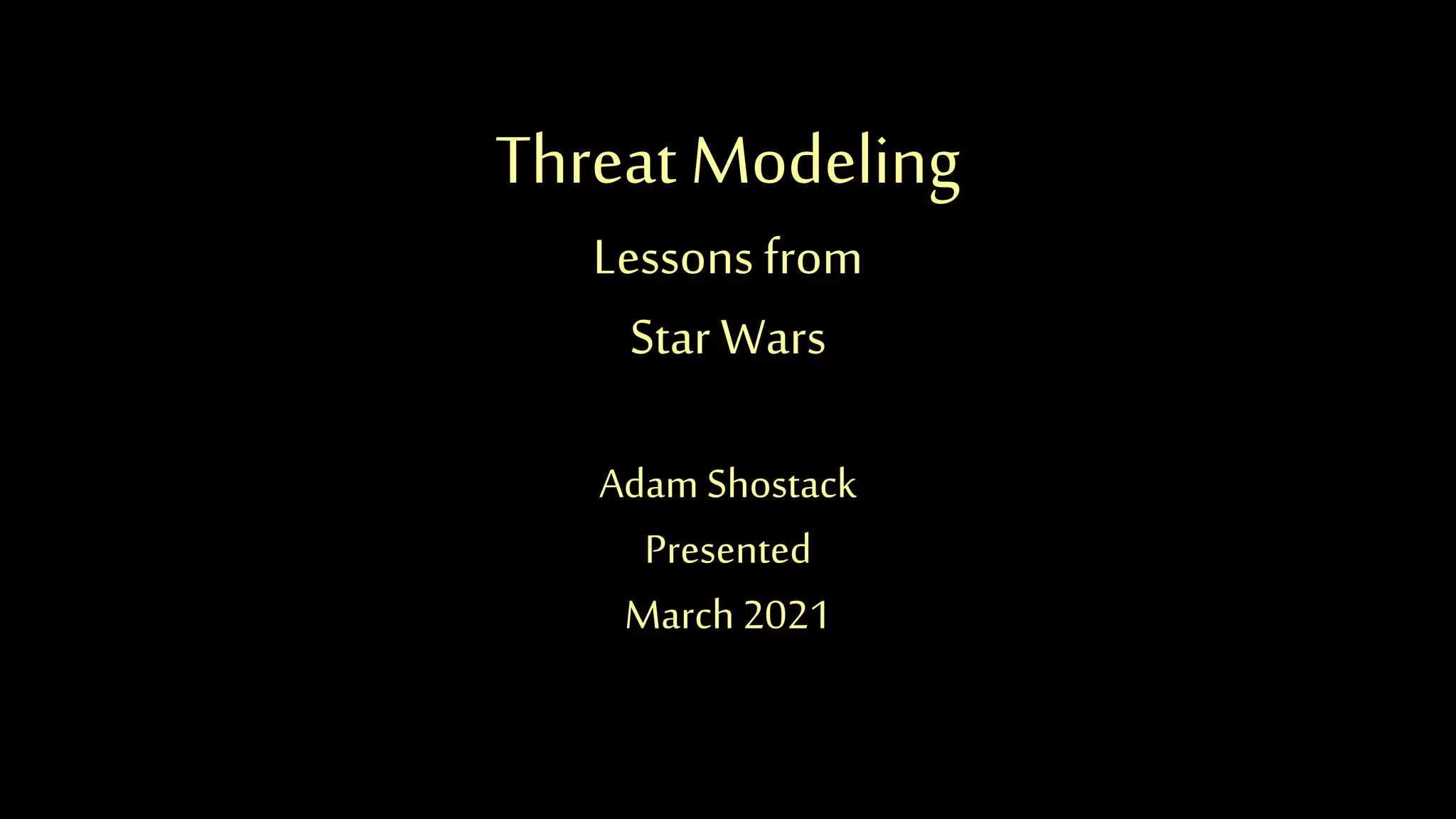 Threat Modeling

Lessons from

Star Wars

Adam Shostack

Presented

March 2021